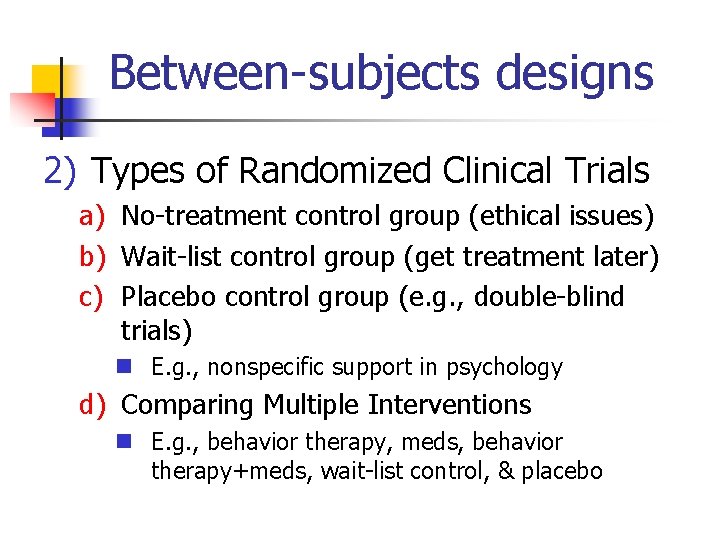 Between-subjects designs

2) Types of Randomized Clinical Trials

a) No-treatment control group (ethical issues)

b) Wait-list control group (get treatment later)

c) Placebo control group (e.g., double-blind trials)

E.g., nonspecific support in psychology

d) Comparing Multiple Interventions

E.g., behavior therapy, meds, behavior therapy+meds, wait-list control, & placebo